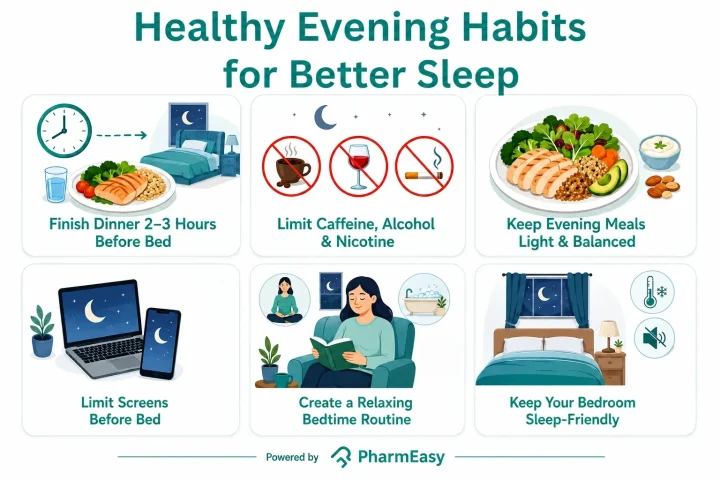 Healthy Evening Habits for Better Sleep

Finish Dinner 2–3 Hours Before Bed

Limit Caffeine, Alcohol & Nicotine

Keep Evening Meals Light & Balanced

Limit Screens Before Bed

Create a Relaxing Bedtime Routine

Keep Your Bedroom Sleep-Friendly

Powered by PharmEasy